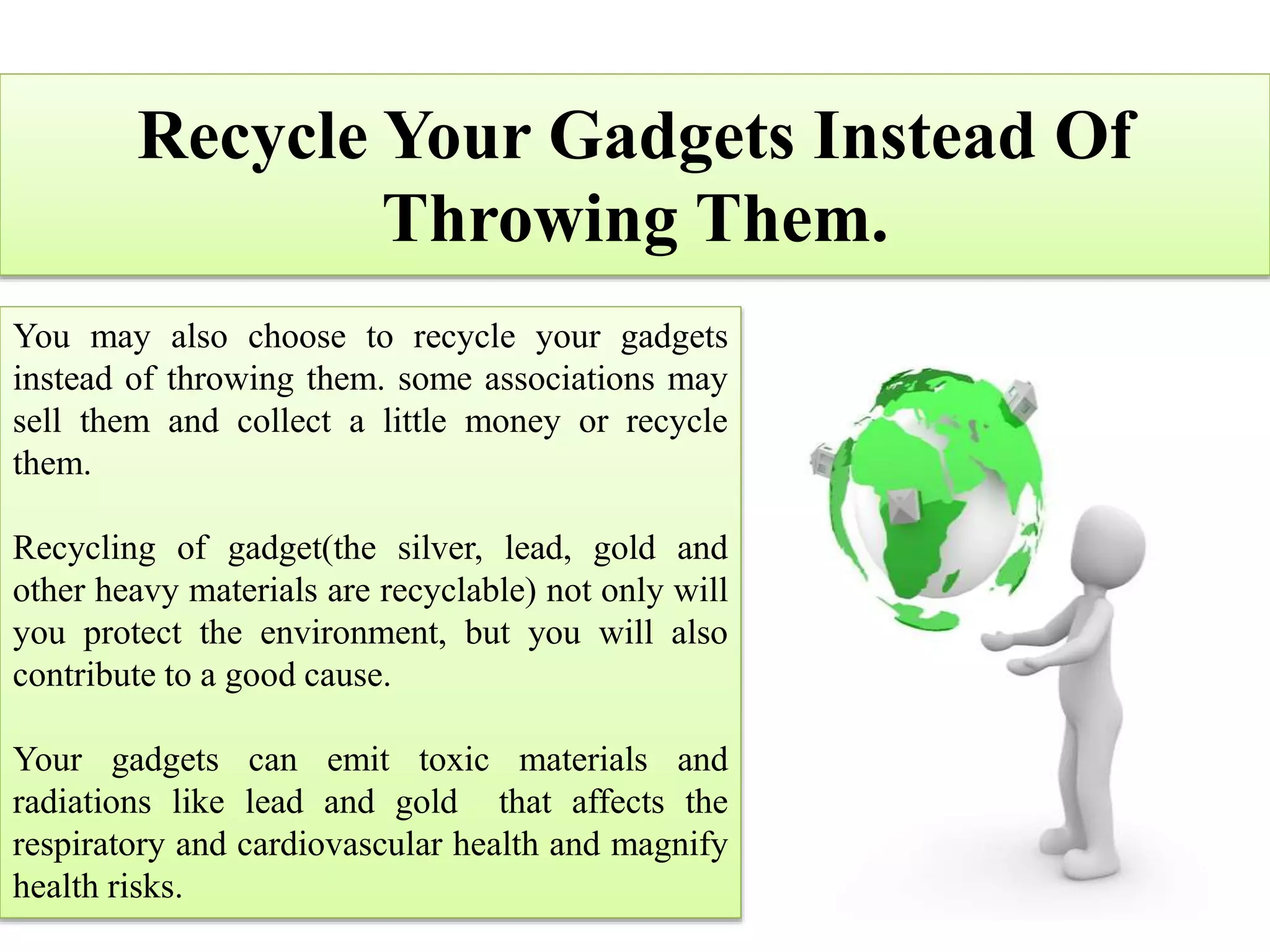 Recycle Your Gadgets Instead Of Throwing Them.

You may also choose to recycle your gadgets instead of throwing them. some associations may sell them and collect a little money or recycle them.

Recycling of gadget(the silver, lead, gold and other heavy materials are recyclable) not only will you protect the environment, but you will also contribute to a good cause.

Your gadgets can emit toxic materials and radiations like lead and gold that affects the respiratory and cardiovascular health and magnify health risks.